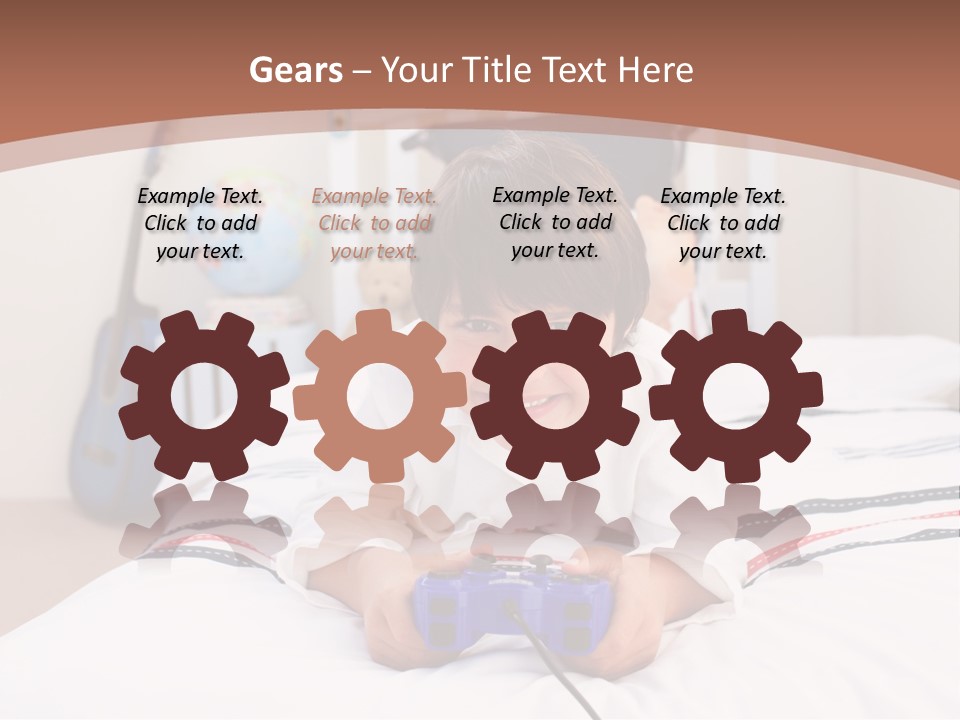 Gears – Your Title Text Here

Example Text. Click to add your text.

Example Text. Click to add your text.

Example Text. Click to add your text.

Example Text. Click to add your text.